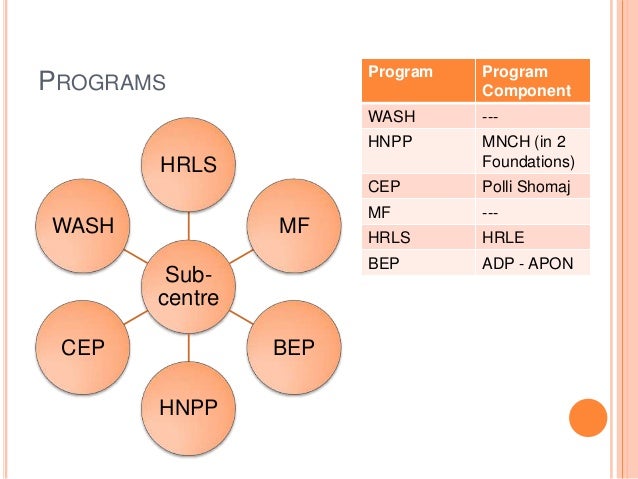 PROGRAMS

HRLS

WASH

MF

Sub-centre

CEP

BEP

HNPP

| Program | Program Component |
|---|---|
| WASH | --- |
| HNPP | MNCH (in 2 Foundations) |
| CEP | Polli Shomaj |
| MF | --- |
| HRLS | HRLE |
| BEP | ADP - APON |